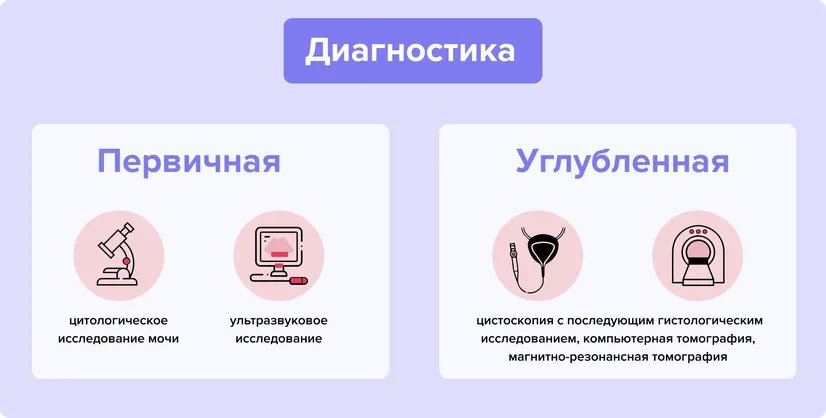 Диагностика

Первичная

цитологическое исследование мочи

ультразвуковое исследование

Углубленная

цистоскопия с последующим гистологическим исследованием, компьютерная томография, магнитно-резонансная томография